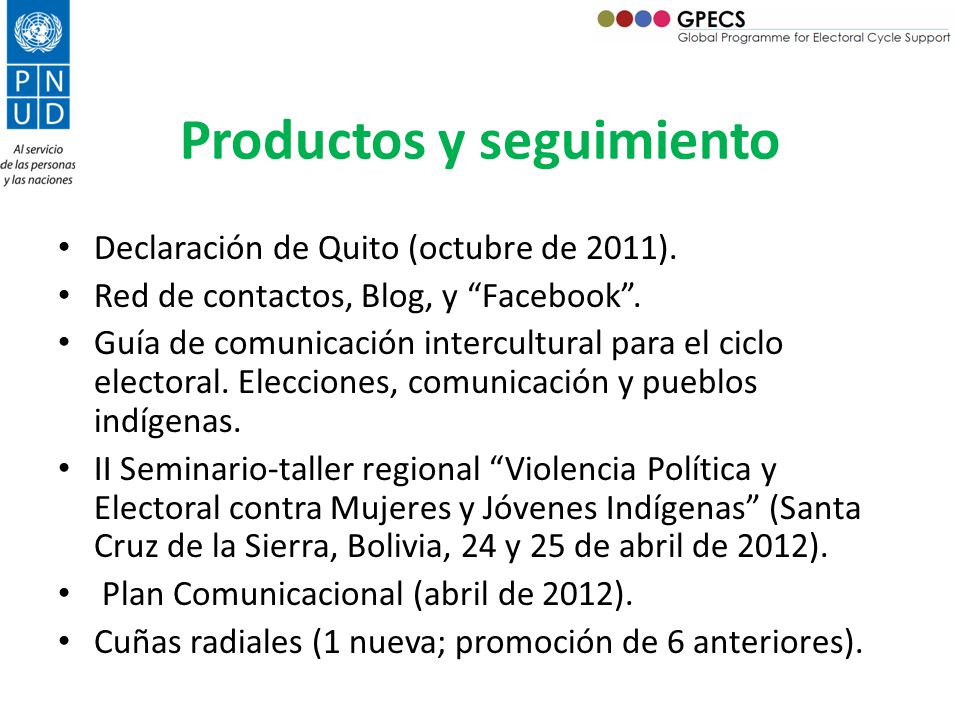 P N
U D

Al servicio de las personas y las naciones

GPECS
Global Programme for Electoral Cycle Support

Productos y seguimiento

• Declaración de Quito (octubre de 2011).
• Red de contactos, Blog, y “Facebook”.
• Guía de comunicación intercultural para el ciclo electoral. Elecciones, comunicación y pueblos indígenas.
• II Seminario-taller regional “Violencia Política y Electoral contra Mujeres y Jóvenes Indígenas” (Santa Cruz de la Sierra, Bolivia, 24 y 25 de abril de 2012).
• Plan Comunicacional (abril de 2012).
• Cuñas radiales (1 nueva; promoción de 6 anteriores).